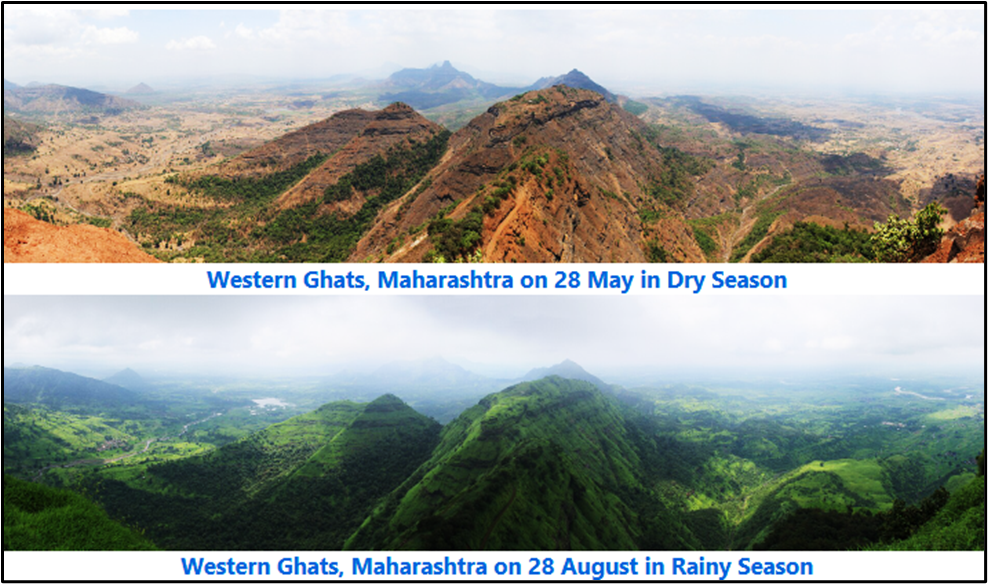 Western Ghats, Maharashtra on 28 May in Dry Season

Western Ghats, Maharashtra on 28 August in Rainy Season